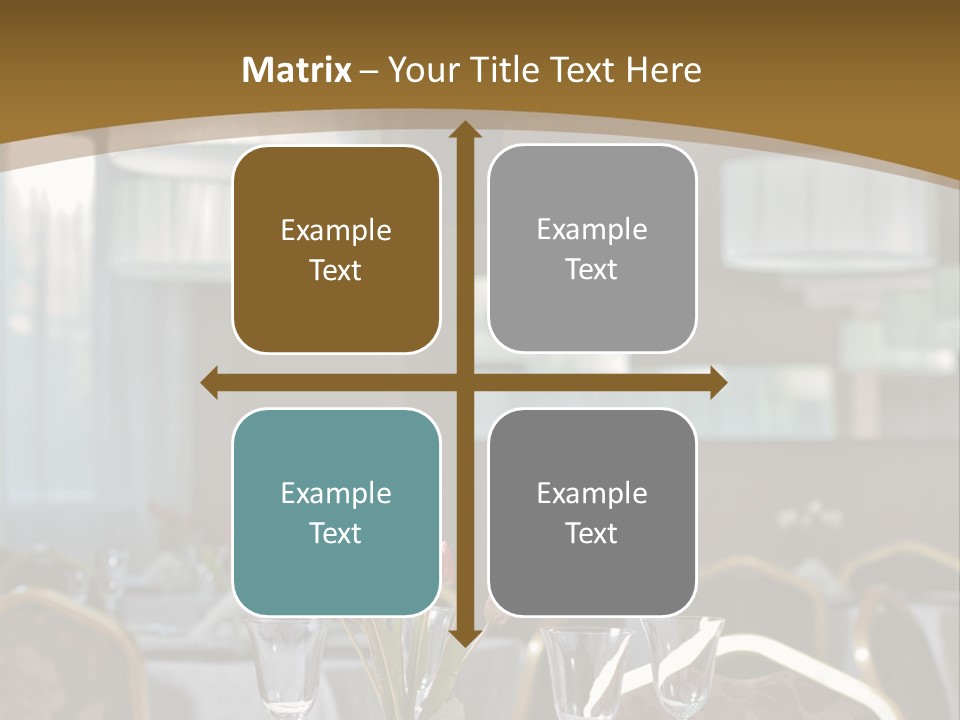 Matrix – Your Title Text Here

Example Text

Example Text

Example Text

Example Text